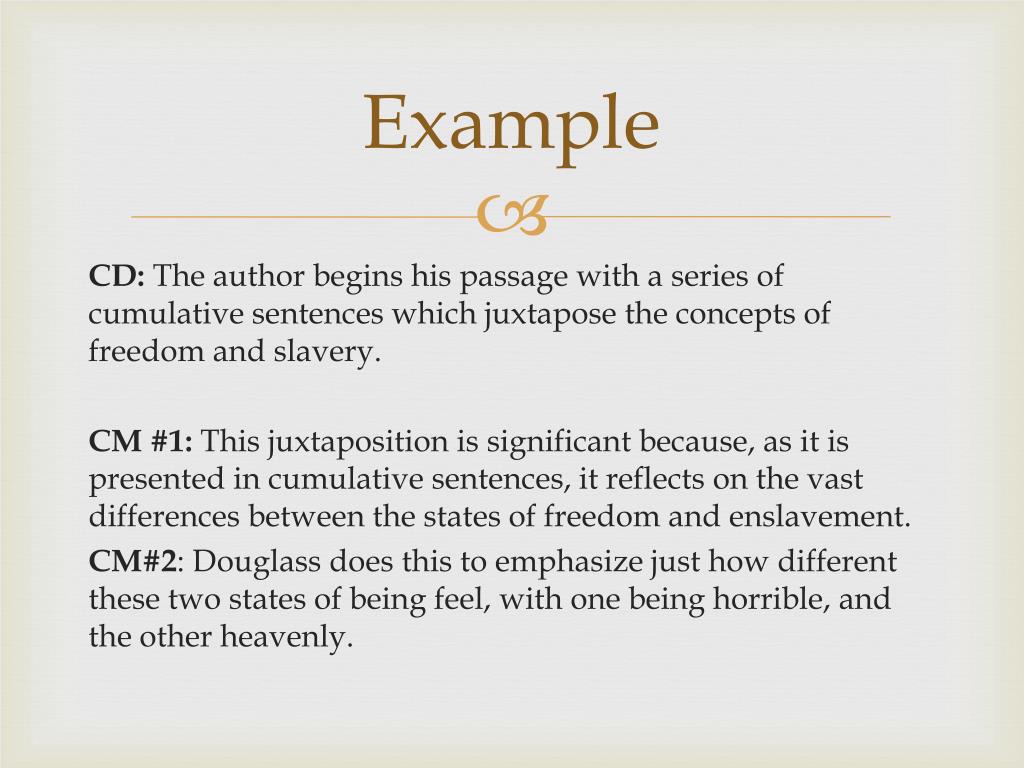 Example

CD: The author begins his passage with a series of cumulative sentences which juxtapose the concepts of freedom and slavery.

CM #1: This juxtaposition is significant because, as it is presented in cumulative sentences, it reflects on the vast differences between the states of freedom and enslavement.

CM#2: Douglass does this to emphasize just how different these two states of being feel, with one being horrible, and the other heavenly.